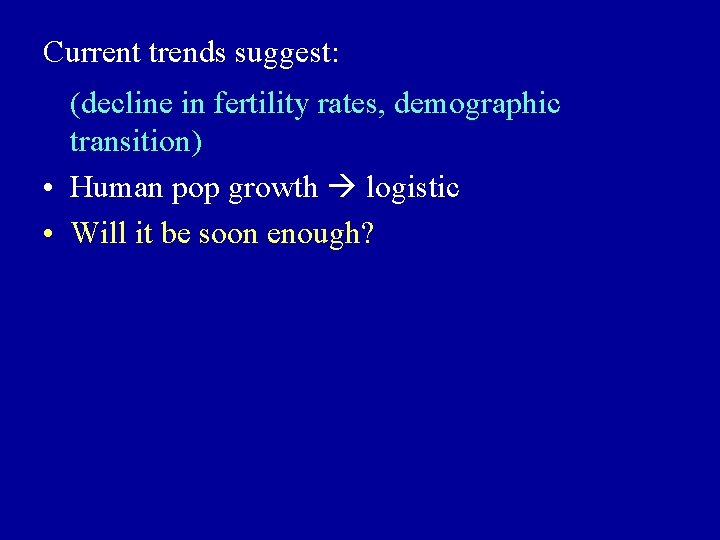 Current trends suggest:

(decline in fertility rates, demographic transition)

• Human pop growth → logistic
• Will it be soon enough?